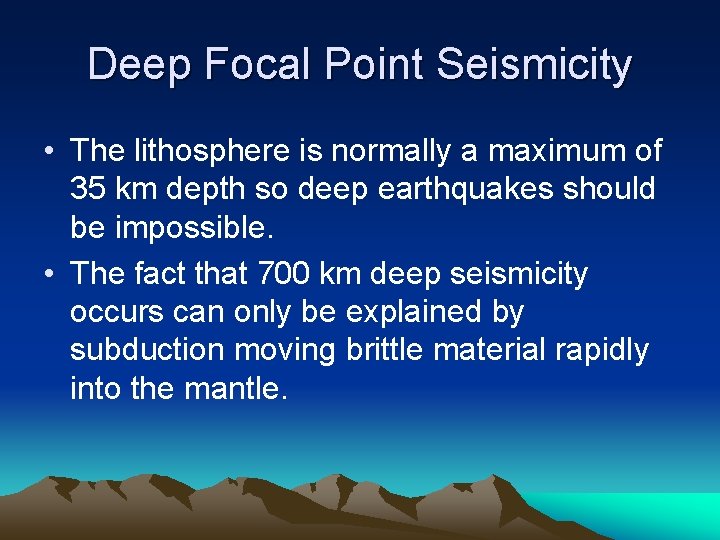 Deep Focal Point Seismicity

• The lithosphere is normally a maximum of 35 km depth so deep earthquakes should be impossible.

• The fact that 700 km deep seismicity occurs can only be explained by subduction moving brittle material rapidly into the mantle.